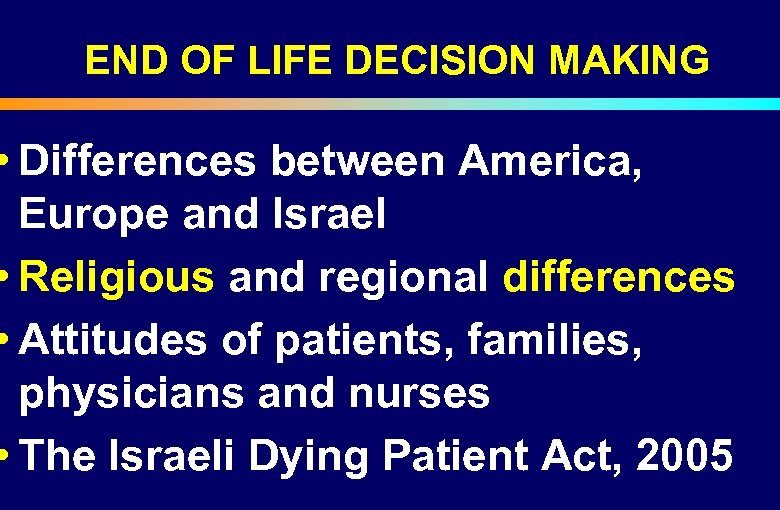 END OF LIFE DECISION MAKING

• Differences between America, Europe and Israel
• Religious and regional differences
• Attitudes of patients, families, physicians and nurses
• The Israeli Dying Patient Act, 2005